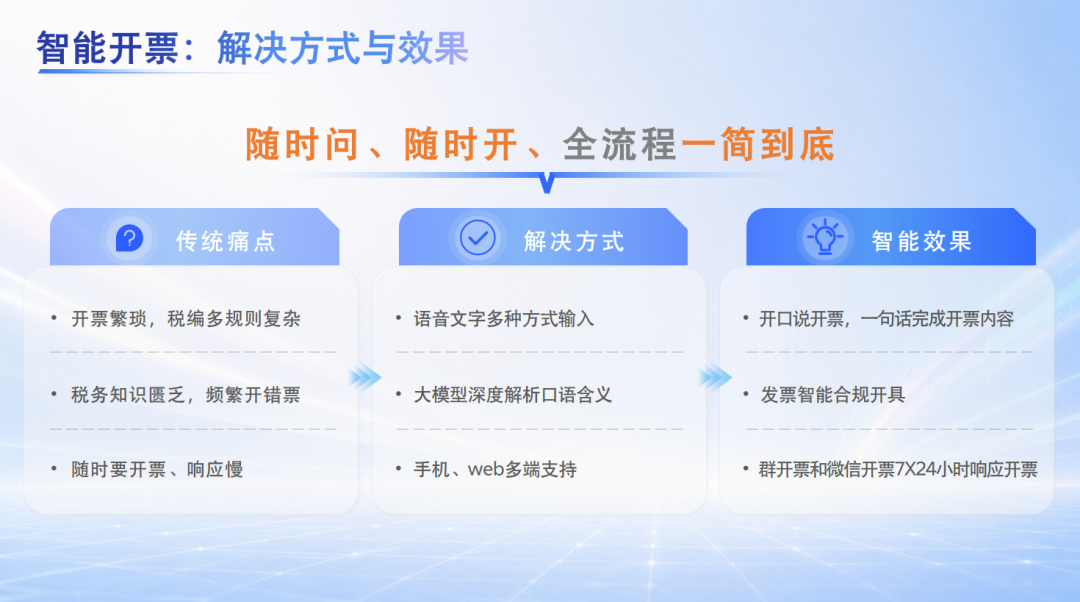 智能开票：解决方式与效果

随时问、随时开、全流程一简到底

传统痛点

• 开票繁琐，税编多规则复杂

• 税务知识匮乏，频繁开错票

• 随时要开票、响应慢

解决方式

• 语音文字多种方式输入

• 大模型深度解析口语含义

• 手机、web多端支持

智能效果

• 开口说开票，一句话完成开票内容

• 发票智能合规开具

• 群开票和微信开票7X24小时响应开票